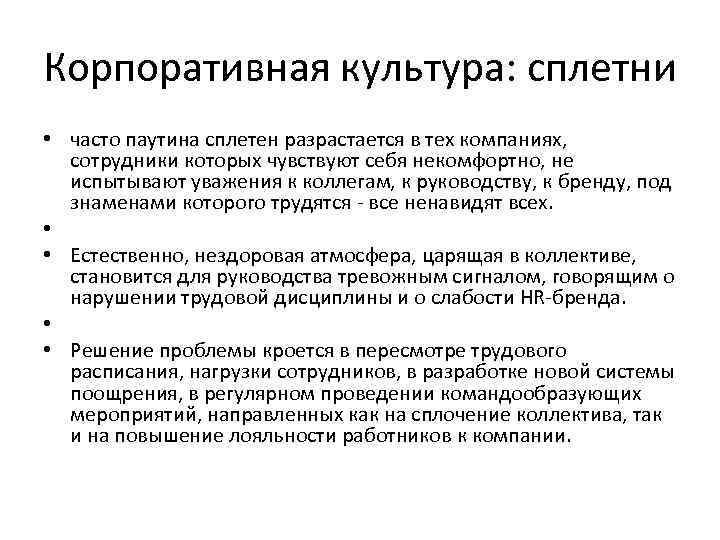 Корпоративная культура: сплетни

• часто паутина сплетен разрастается в тех компаниях, сотрудники которых чувствуют себя некомфортно, не испытывают уважения к коллегам, к руководству, к бренду, под знаменами которого трудятся - все ненавидят всех.

•

• Естественно, нездоровая атмосфера, царящая в коллективе, становится для руководства тревожным сигналом, говорящим о нарушении трудовой дисциплины и о слабости HR-бренда.

•

• Решение проблемы кроется в пересмотре трудового расписания, нагрузки сотрудников, в разработке новой системы поощрения, в регулярном проведении командообразующих мероприятий, направленных как на сплочение коллектива, так и на повышение лояльности работников к компании.